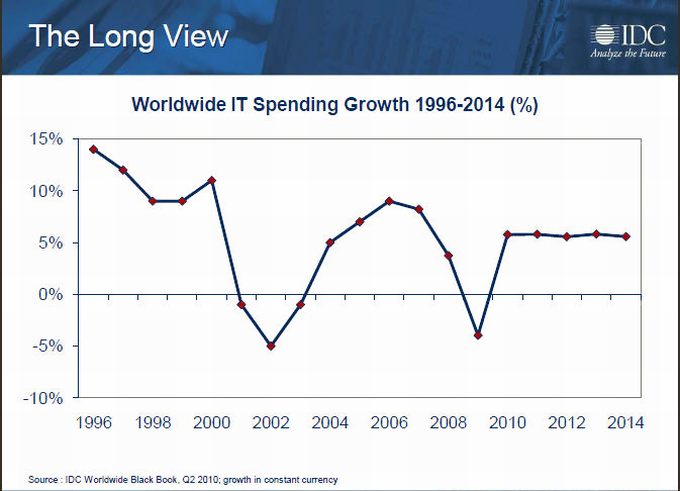 The Long View

IDC
Analyze the Future

Worldwide IT Spending Growth 1996-2014 (%)

15%
10%
5%
0%
-5%
-10%

1996 1998 2000 2002 2004 2006 2008 2010 2012 2014

Source : IDC Worldwide Black Book, Q2 2010; growth in constant currency